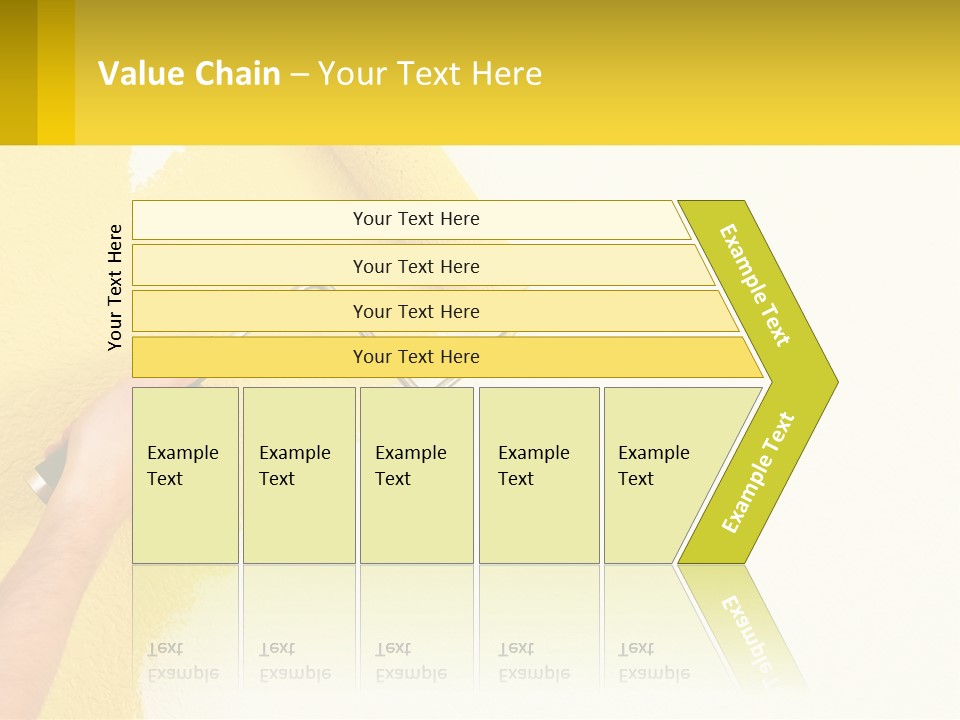 Value Chain – Your Text Here

Your Text Here

Your Text Here

Your Text Here

Your Text Here

Your Text Here

Example Text

Example Text

Example Text

Example Text

Example Text

Example Text

Example Text